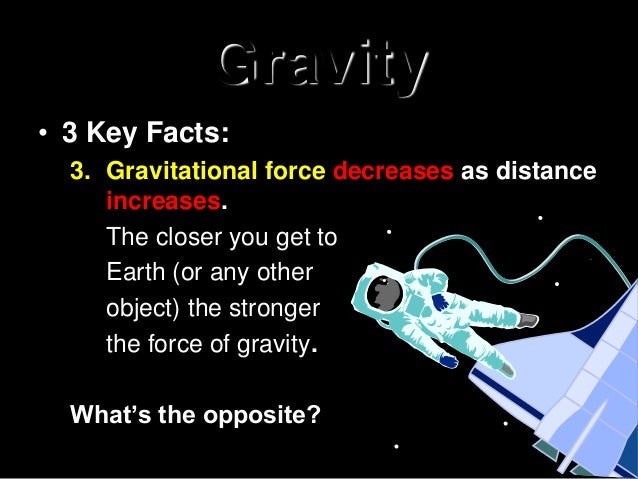 Gravity

• 3 Key Facts:

3. Gravitational force decreases as distance increases.

The closer you get to Earth (or any other object) the stronger the force of gravity.

What's the opposite?